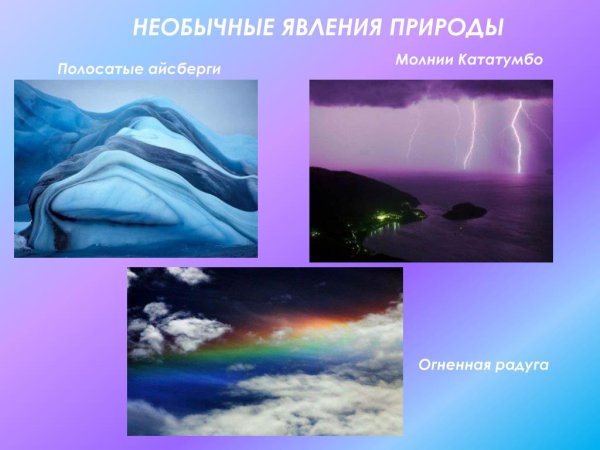 НЕОБЫЧНЫЕ ЯВЛЕНИЯ ПРИРОДЫ

Полосатые айсберги

Молнии Кататумбо

Огненная радуга